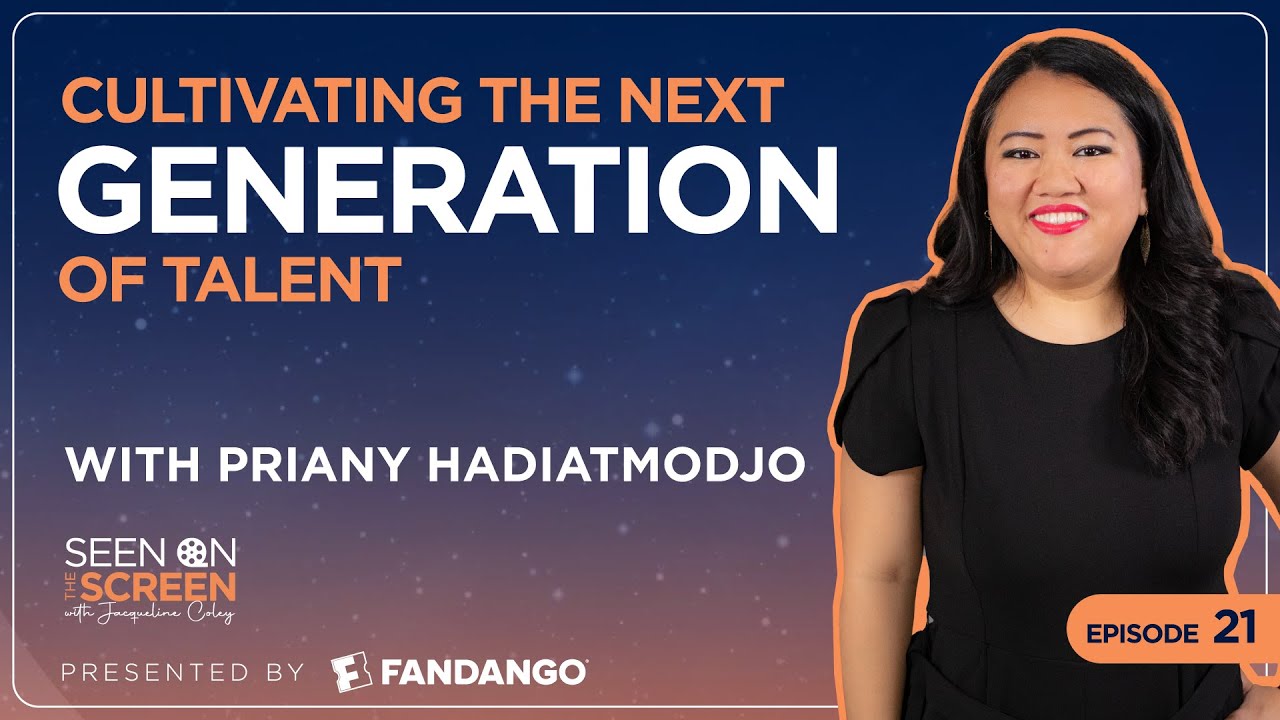 CULTIVATING THE NEXT
GENERATION
OF TALENT

WITH PRIANY HADIATMODJO

SEEN ON THE SCREEN
with Jacqueline Coley

PRESENTED BY FANDANGO

EPISODE 21